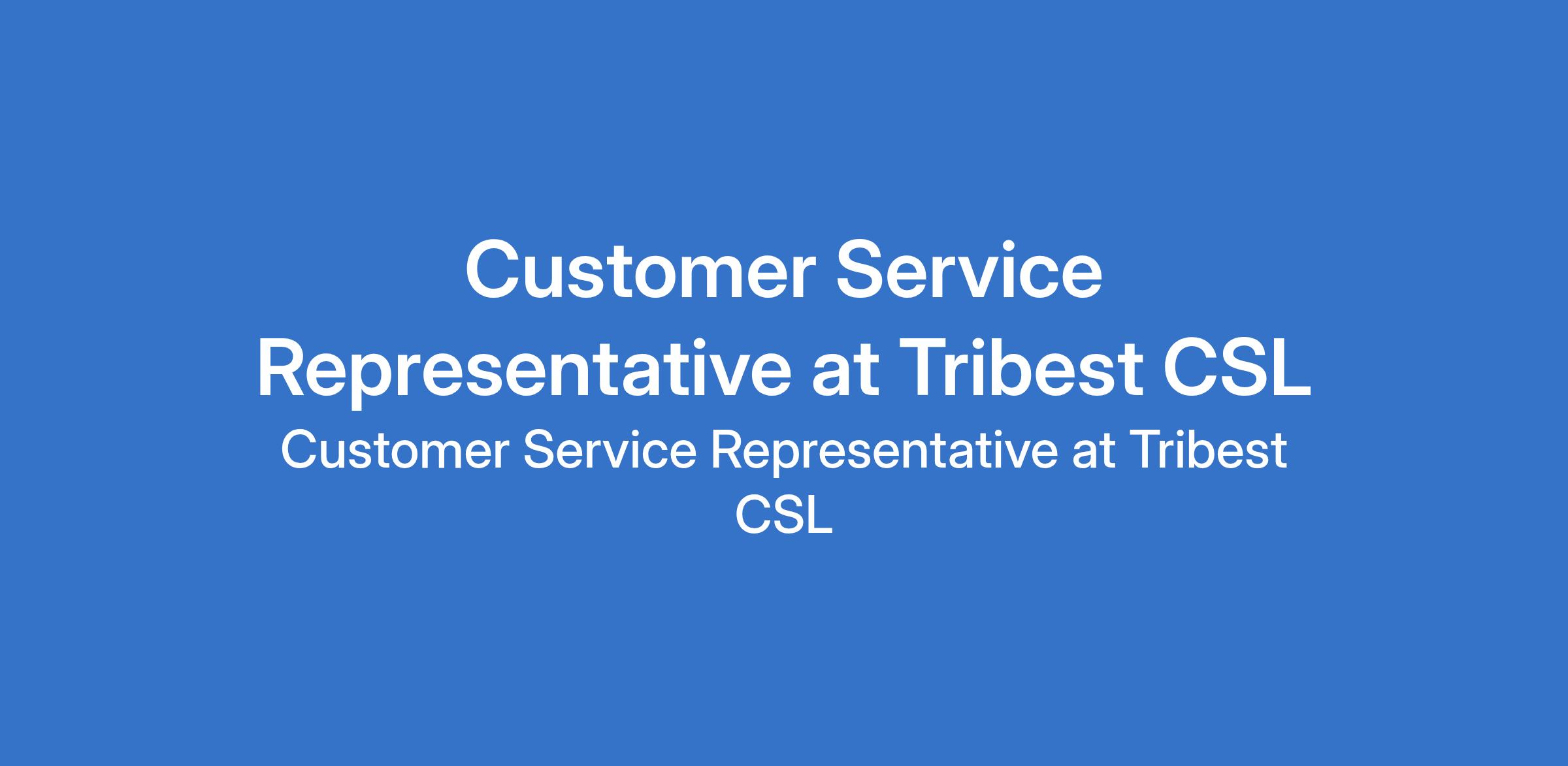 Customer Service Representative at Tribest CSL

Customer Service Representative at Tribest CSL